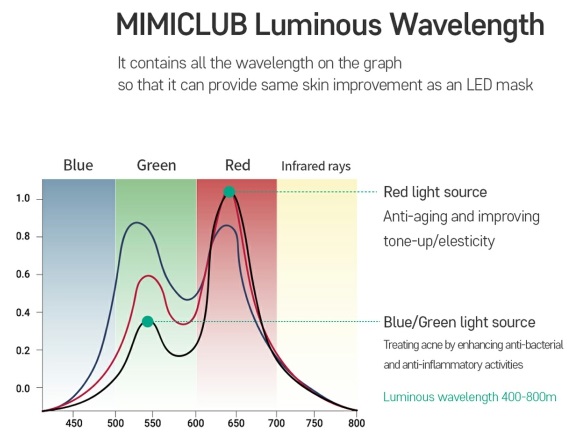 MIMICLUB Luminous Wavelength

It contains all the wavelength on the graph
so that it can provide same skin improvement as an LED mask

Blue
Green
Red
Infrared rays

1.0
0.8
0.6
0.4
0.2
0.0

450
500
550
600
650
700
750
800

Red light source
Anti-aging and improving tone-up/elesticity

Blue/Green light source
Treating acne by enhancing anti-bacterial and anti-inflammatory activities

Luminous wavelength 400-800m